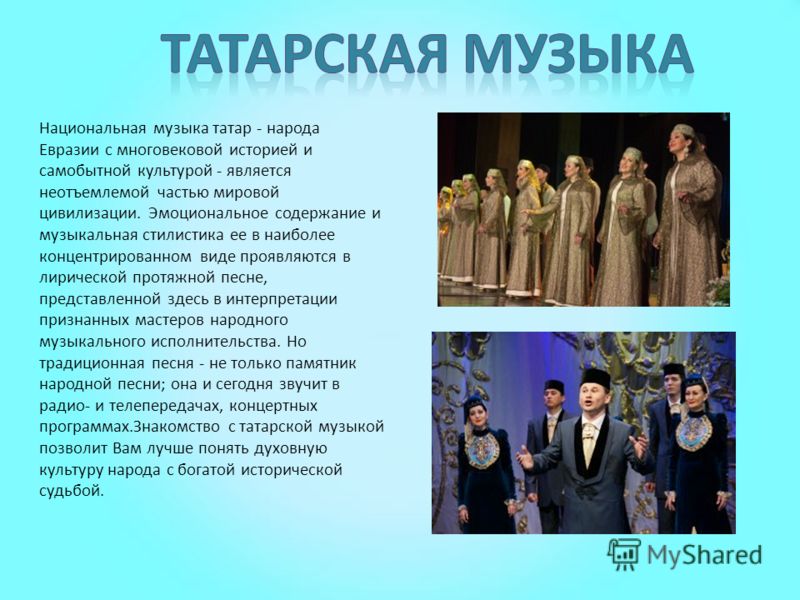 ТАТАРСКАЯ МУЗЫКА

Национальная музыка татар - народа Евразии с многовековой историей и самобытной культурой - является неотъемлемой частью мировой цивилизации. Эмоциональное содержание и музыкальная стилистика ее в наиболее концентрированном виде проявляются в лирической протяжной песне, представленной здесь в интерпретации признанных мастеров народного музыкального исполнительства. Но традиционная песня - не только памятник народной песни; она и сегодня звучит в радио- и телепередачах, концертных программах.Знакомство с татарской музыкой позволит Вам лучше понять духовную культуру народа с богатой исторической судьбой.

MyShared